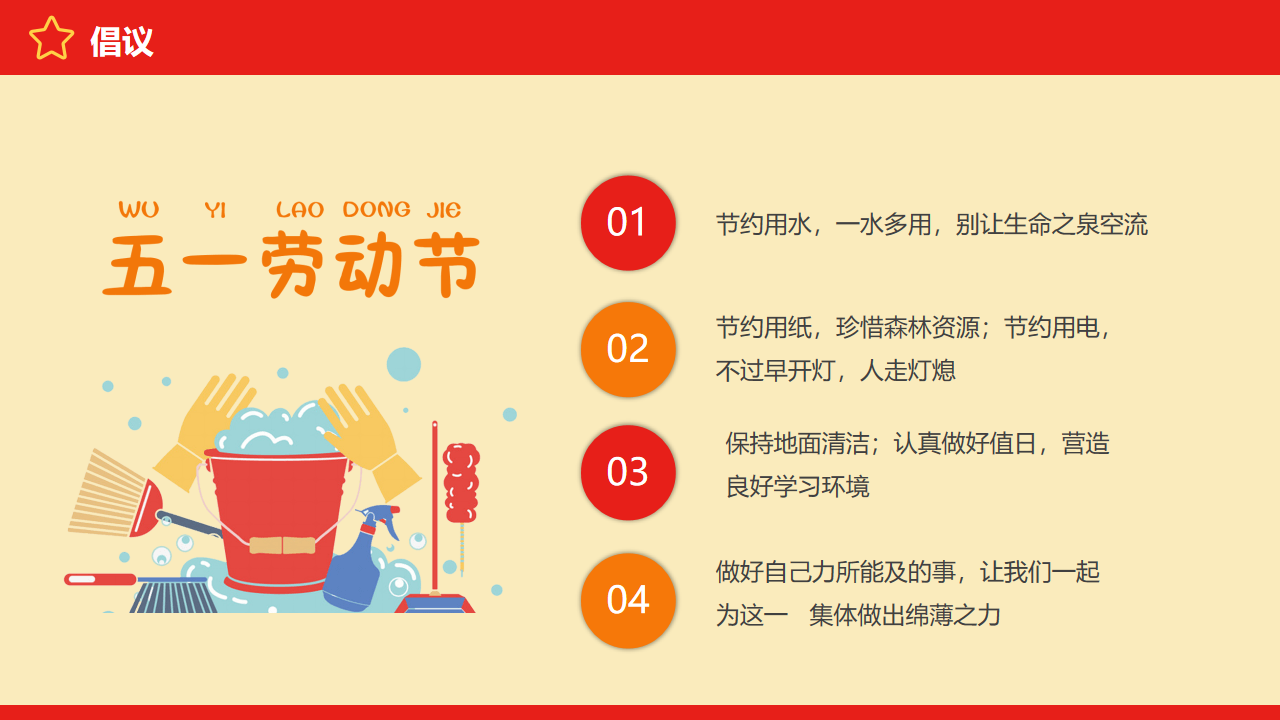 倡议

WU YI LAO DONG JIE
五一劳动节

01
节约用水，一水多用，别让生命之泉空流

02
节约用纸，珍惜森林资源；节约用电，不过早开灯，人走灯熄

03
保持地面清洁；认真做好值日，营造良好学习环境

04
做好自己力所能及的事，让我们一起为这一 集体做出绵薄之力